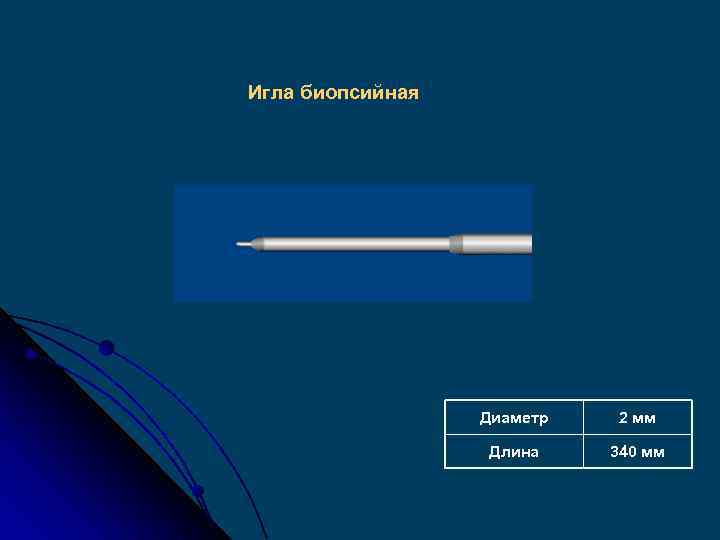 Игла биопсийная

| Диаметр | 2 мм |
|---|---|
| Длина | 340 мм |